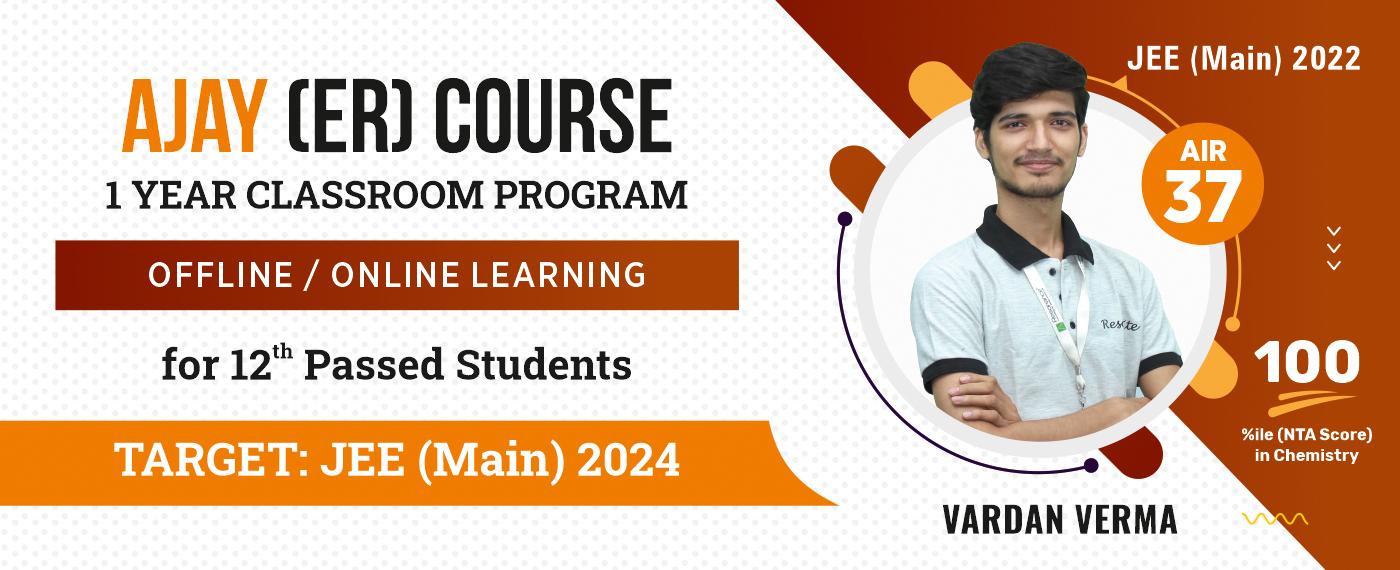 AJAY (ER) COURSE
1 YEAR CLASSROOM PROGRAM

OFFLINE / ONLINE LEARNING

for 12$^{th}$ Passed Students

TARGET: JEE (Main) 2024

JEE (Main) 2022

AIR
37

Reso

100
%ile (NTA Score) in Chemistry

VARDAN VERMA